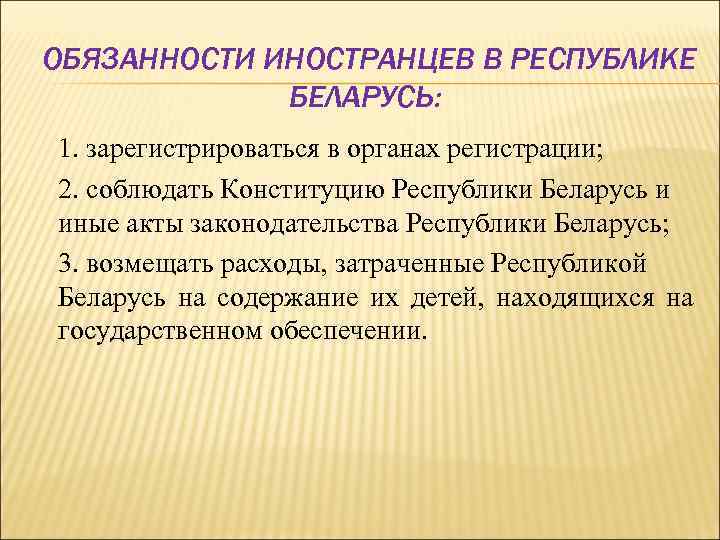 ОБЯЗАННОСТИ ИНОСТРАНЦЕВ В РЕСПУБЛИКЕ БЕЛАРУСЬ:

1. зарегистрироваться в органах регистрации;

2. соблюдать Конституцию Республики Беларусь и иные акты законодательства Республики Беларусь;

3. возмещать расходы, затраченные Республикой Беларусь на содержание их детей, находящихся на государственном обеспечении.